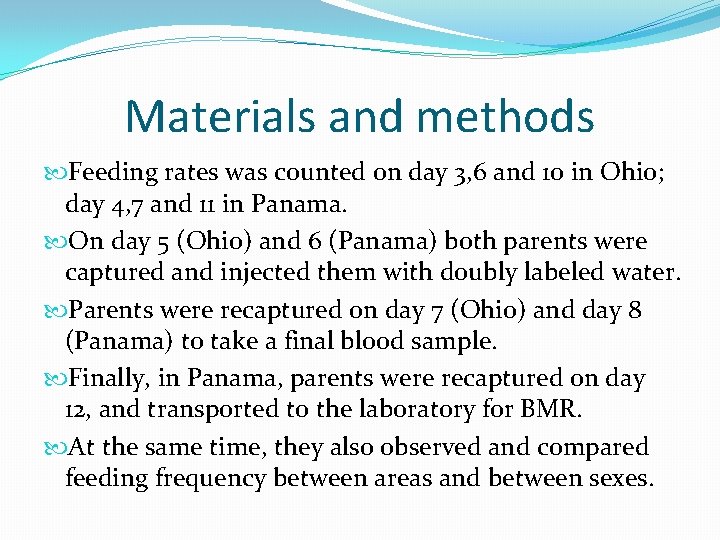 Materials and methods

Feeding rates was counted on day 3,6 and 10 in Ohio; day 4,7 and 11 in Panama.

On day 5 (Ohio) and 6 (Panama) both parents were captured and injected them with doubly labeled water.

Parents were recaptured on day 7 (Ohio) and day 8 (Panama) to take a final blood sample.

Finally, in Panama, parents were recaptured on day 12, and transported to the laboratory for BMR.

At the same time, they also observed and compared feeding frequency between areas and between sexes.